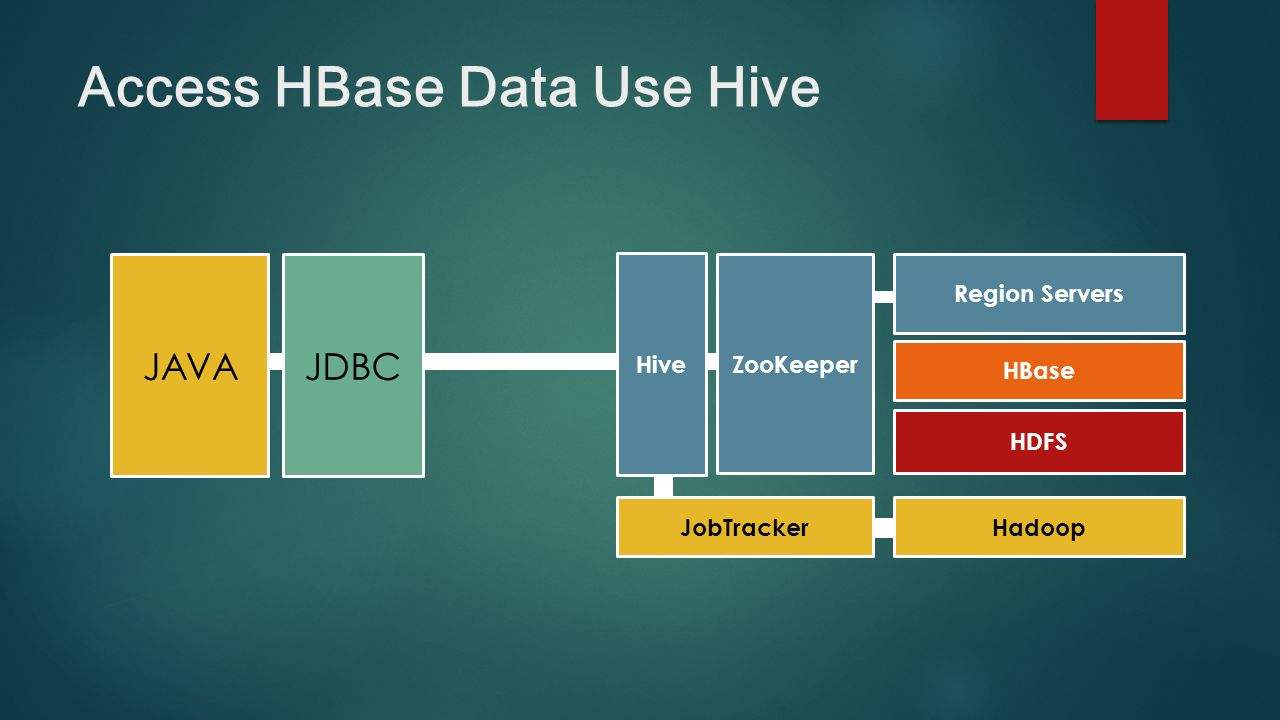 Access HBase Data Use Hive

JAVA
JDBC
Hive
ZooKeeper
Region Servers
HBase
HDFS
JobTracker
Hadoop